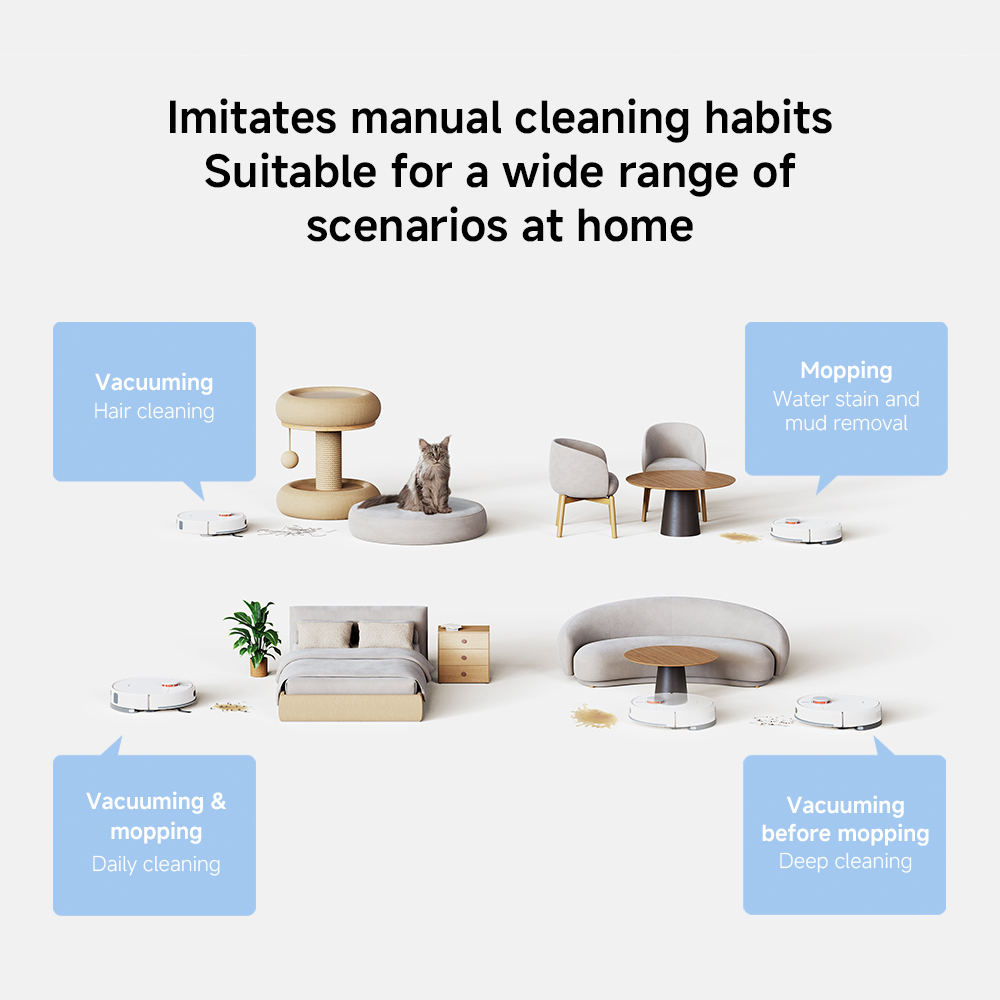 Imitates manual cleaning habits
Suitable for a wide range of scenarios at home

Vacuuming
Hair cleaning

Mopping
Water stain and mud removal

Vacuuming & mopping
Daily cleaning

Vacuuming before mopping
Deep cleaning